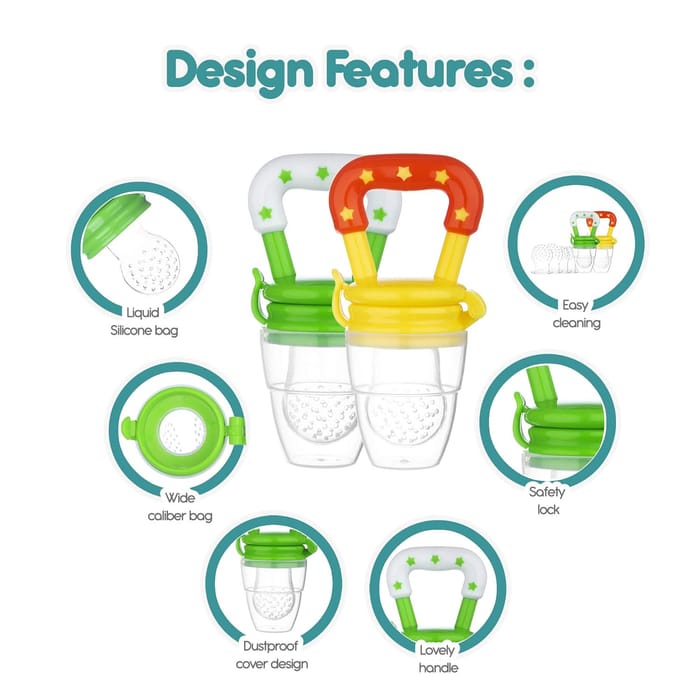 Design Features :

Liquid
Silicone bag

Easy
cleaning

Wide
caliber bag

Safety
lock

Dustproof
cover design

Lovely
handle